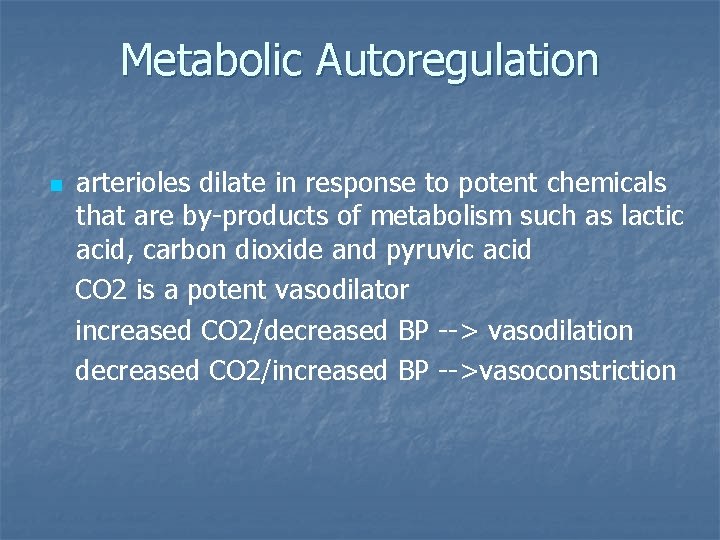 Metabolic Autoregulation

arterioles dilate in response to potent chemicals that are by-products of metabolism such as lactic acid, carbon dioxide and pyruvic acid

CO2 is a potent vasodilator

increased CO2/decreased BP --> vasodilation

decreased CO2/increased BP -->vasoconstriction